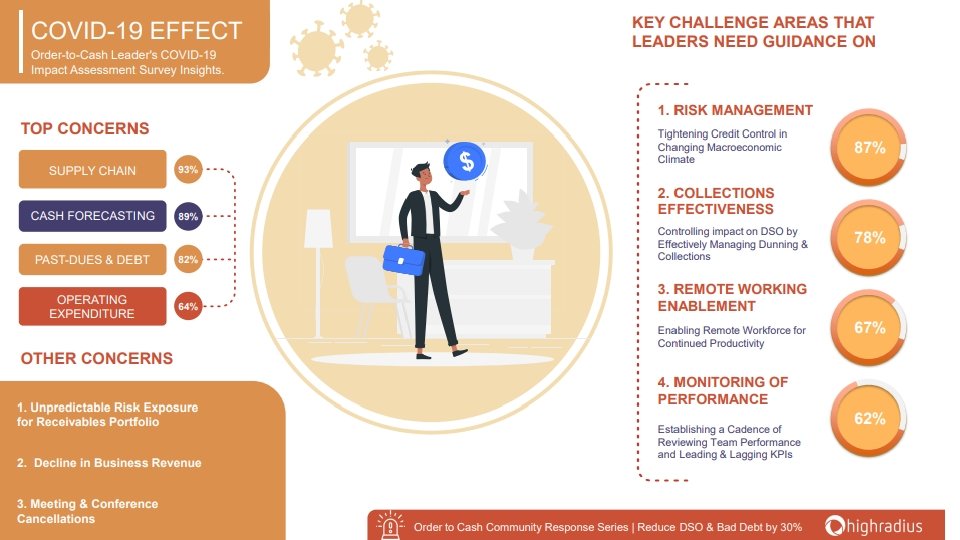 COVID-19 EFFECT

Order-to-Cash Leader's COVID-19 Impact Assessment Survey Insights.

TOP CONCERNS

SUPPLY CHAIN 93%

CASH FORECASTING 89%

PAST-DUES & DEBT 82%

OPERATING EXPENDITURE 64%

OTHER CONCERNS

1. Unpredictable Risk Exposure for Receivables Portfolio

2. Decline in Business Revenue

3. Meeting & Conference Cancellations

$

KEY CHALLENGE AREAS THAT LEADERS NEED GUIDANCE ON

1. RISK MANAGEMENT

Tightening Credit Control in Changing Macroeconomic Climate

87%

2. COLLECTIONS EFFECTIVENESS

Controlling impact on DSO by Effectively Managing Dunning & Collections

78%

3. REMOTE WORKING ENABLEMENT

Enabling Remote Workforce for Continued Productivity

67%

4. MONITORING OF PERFORMANCE

Establishing a Cadence of Reviewing Team Performance and Leading & Lagging KPIs

62%

Order to Cash Community Response Series | Reduce DSO & Bad Debt by 30%

highradius